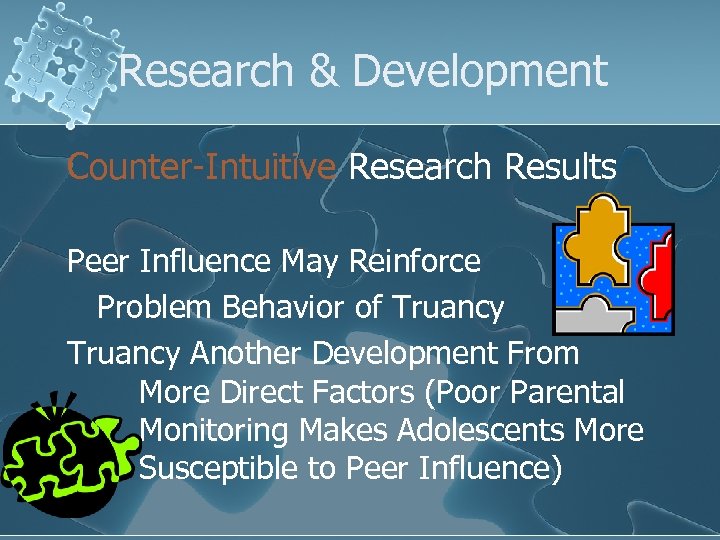 Research & Development

Counter-Intuitive Research Results

Peer Influence May Reinforce Problem Behavior of Truancy

Truancy Another Development From More Direct Factors (Poor Parental Monitoring Makes Adolescents More Susceptible to Peer Influence)